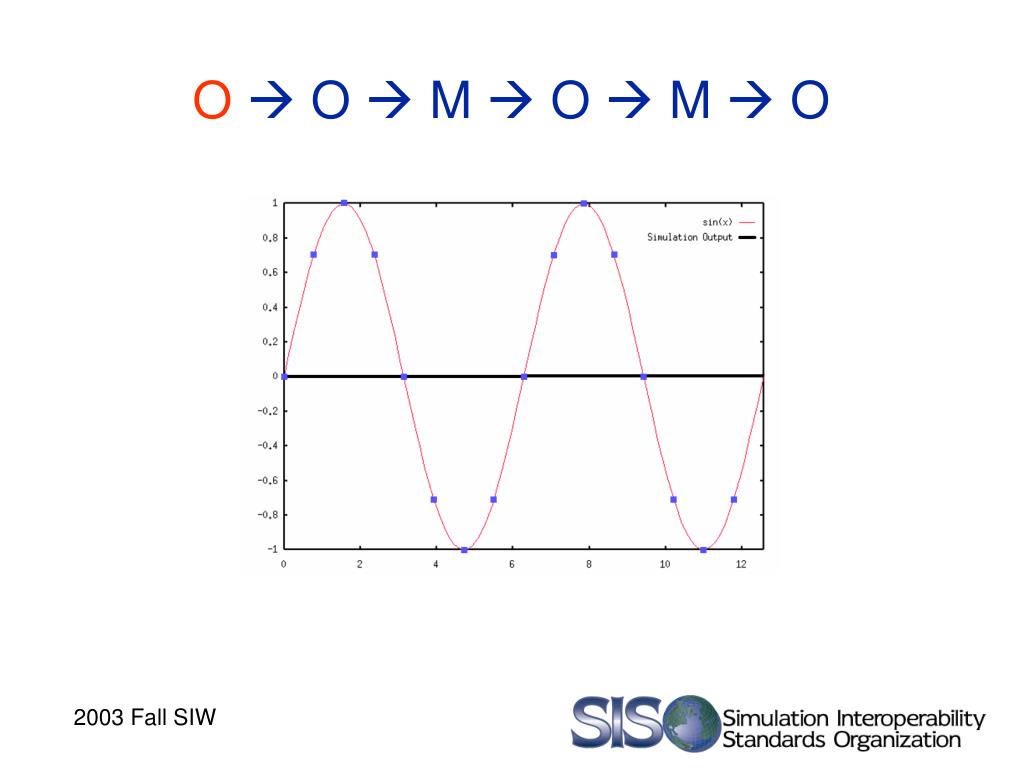 O → O → M → O → M → O

1
0.8
0.6
0.4
0.2
0
-0.2
-0.4
-0.6
-0.8
-1
0 2 4 6 8 10 12

sin(x)
Simulation Output

2003 Fall SIW

SISO Simulation Interoperability Standards Organization